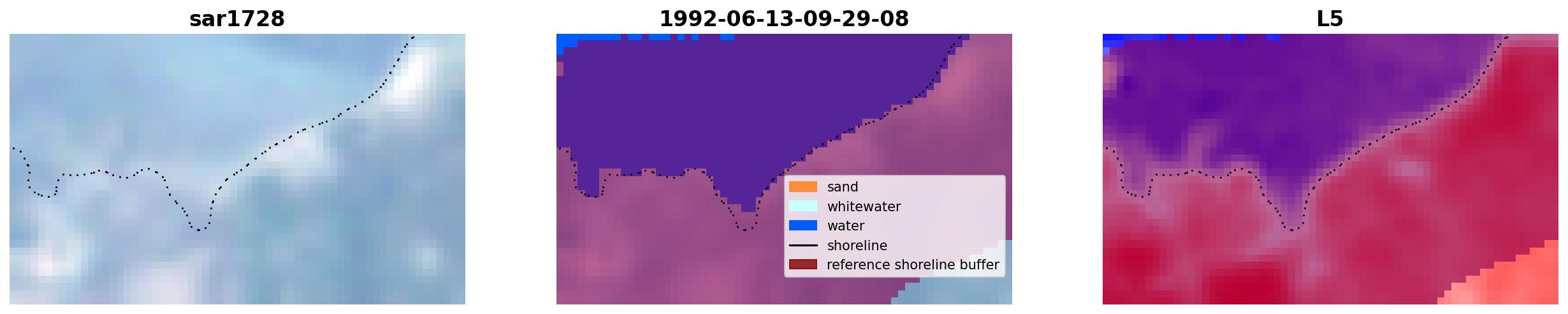 sar1728

1992-06-13-09-29-08

sand
whitewater
water
shoreline
reference shoreline buffer

L5